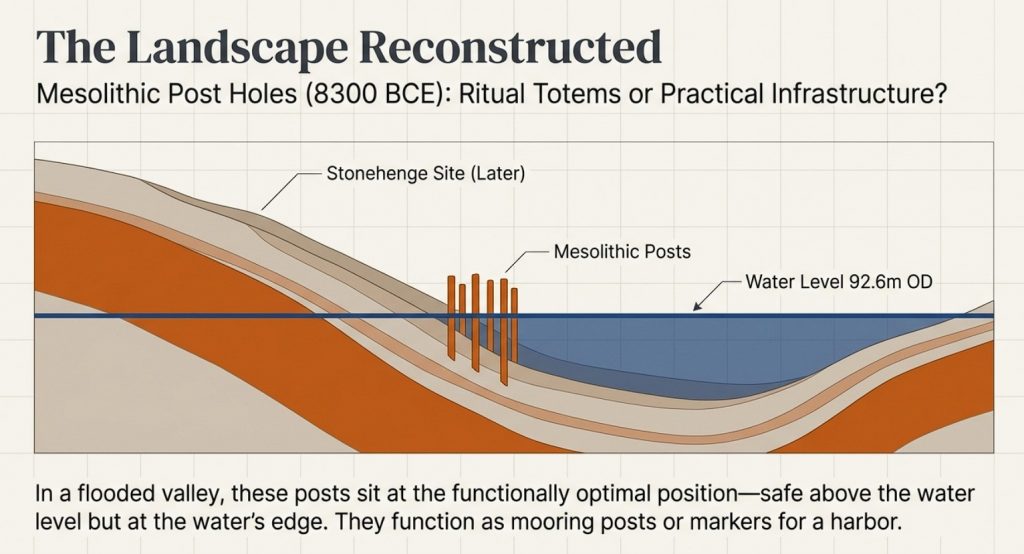 The Landscape Reconstructed

Mesolithic Post Holes (8300 BCE): Ritual Totems or Practical Infrastructure?

Stonehenge Site (Later)

Mesolithic Posts

Water Level 92.6m OD

In a flooded valley, these posts sit at the functionally optimal position—safe above the water level but at the water's edge. They function as mooring posts or markers for a harbor.